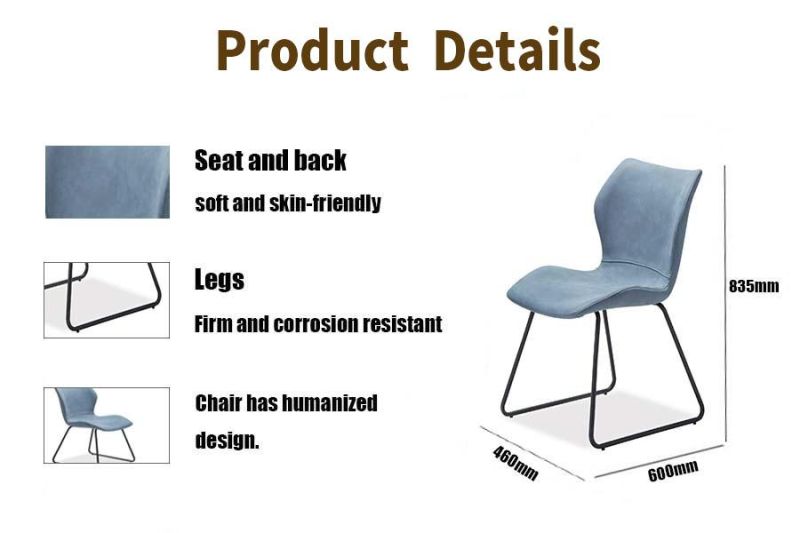 Product Details

Seat and back

soft and skin-friendly

Legs

Firm and corrosion resistant

Chair has humanized design.

835mm

460mm

600mm